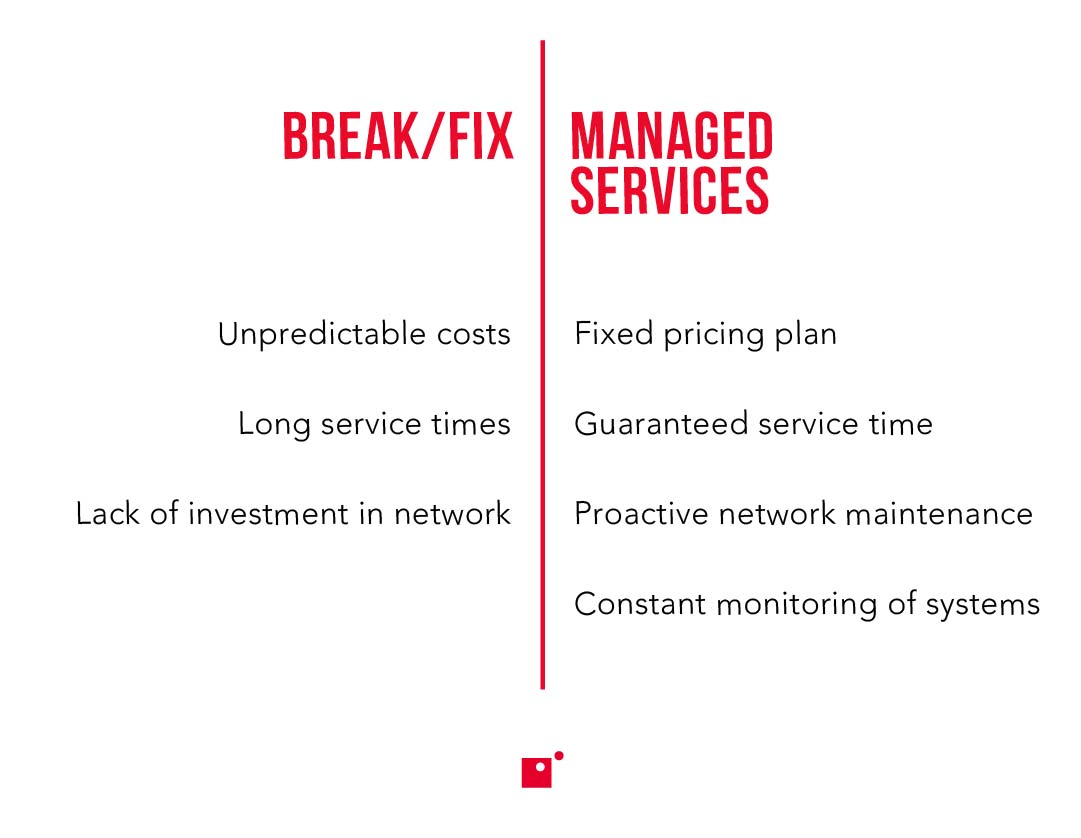 BREAK/FIX

Unpredictable costs

Long service times

Lack of investment in network

MANAGED SERVICES

Fixed pricing plan

Guaranteed service time

Proactive network maintenance

Constant monitoring of systems